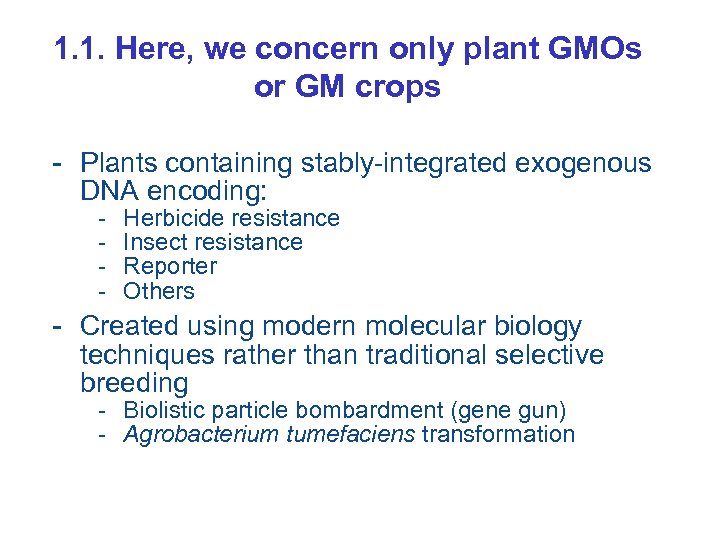 1.1. Here, we concern only plant GMOs or GM crops

- Plants containing stably-integrated exogenous DNA encoding:
  - Herbicide resistance
  - Insect resistance
  - Reporter
  - Others
- Created using modern molecular biology techniques rather than traditional selective breeding
  - Biolistic particle bombardment (gene gun)
  - Agrobacterium tumefaciens transformation